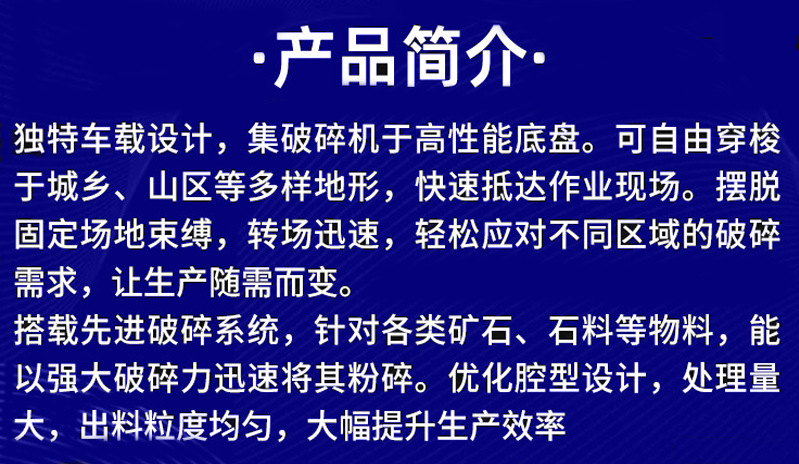 ·产品简介·

独特车载设计，集破碎机于高性能底盘。可自由穿梭于城乡、山区等多样地形，快速抵达作业现场。摆脱固定场地束缚，转场迅速，轻松应对不同区域的破碎需求，让生产随需而变。

搭载先进破碎系统，针对各类矿石、石料等物料，能以强大破碎力迅速将其粉碎。优化腔型设计，处理量大，出料粒度均匀，大幅提升生产效率